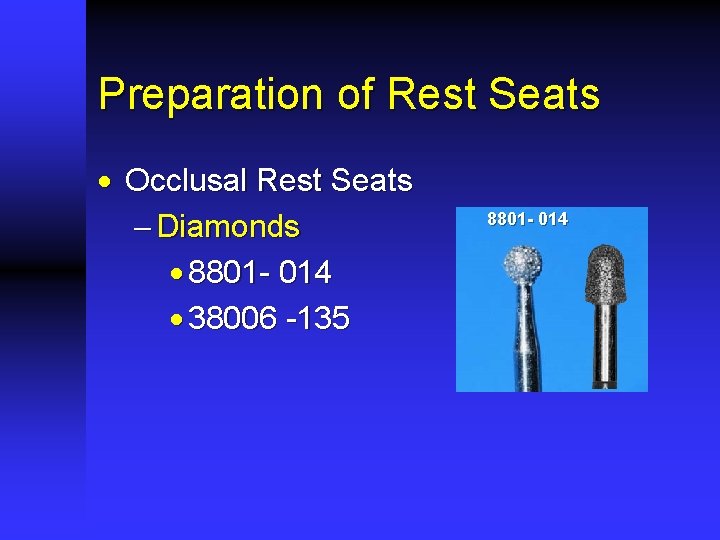 Preparation of Rest Seats

• Occlusal Rest Seats
– Diamonds
• 8801- 014
• 38006 -135

8801- 014